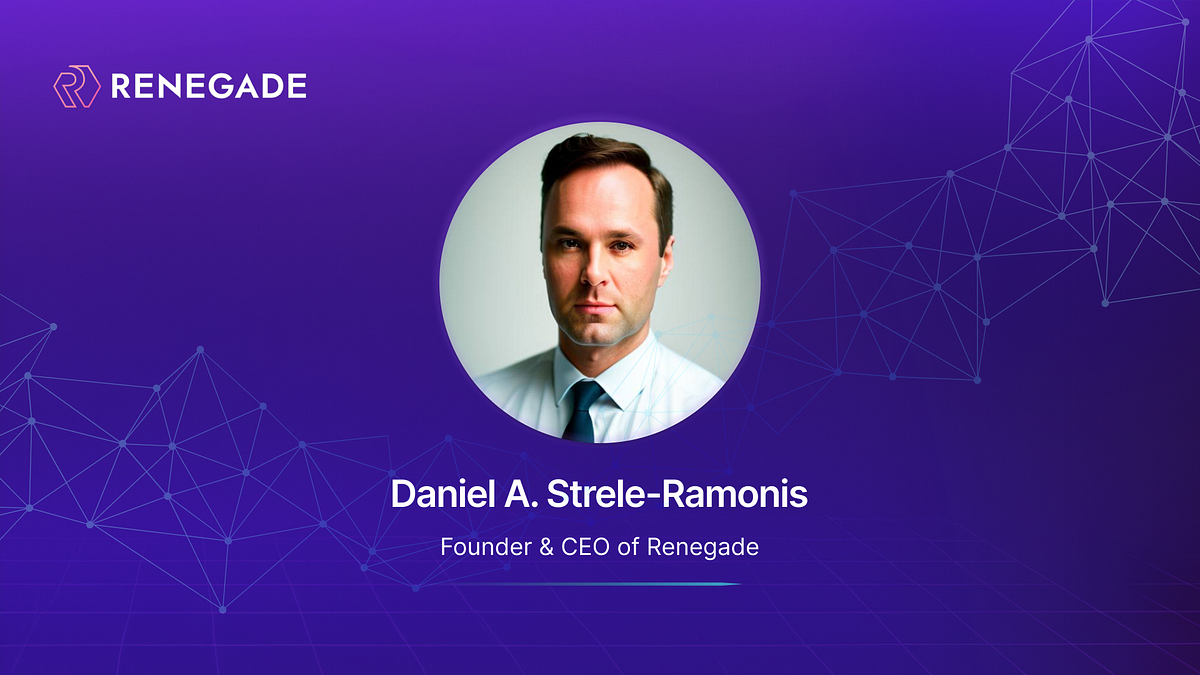 RENEGADE

Daniel A. Strele-Ramonis

Founder & CEO of Renegade